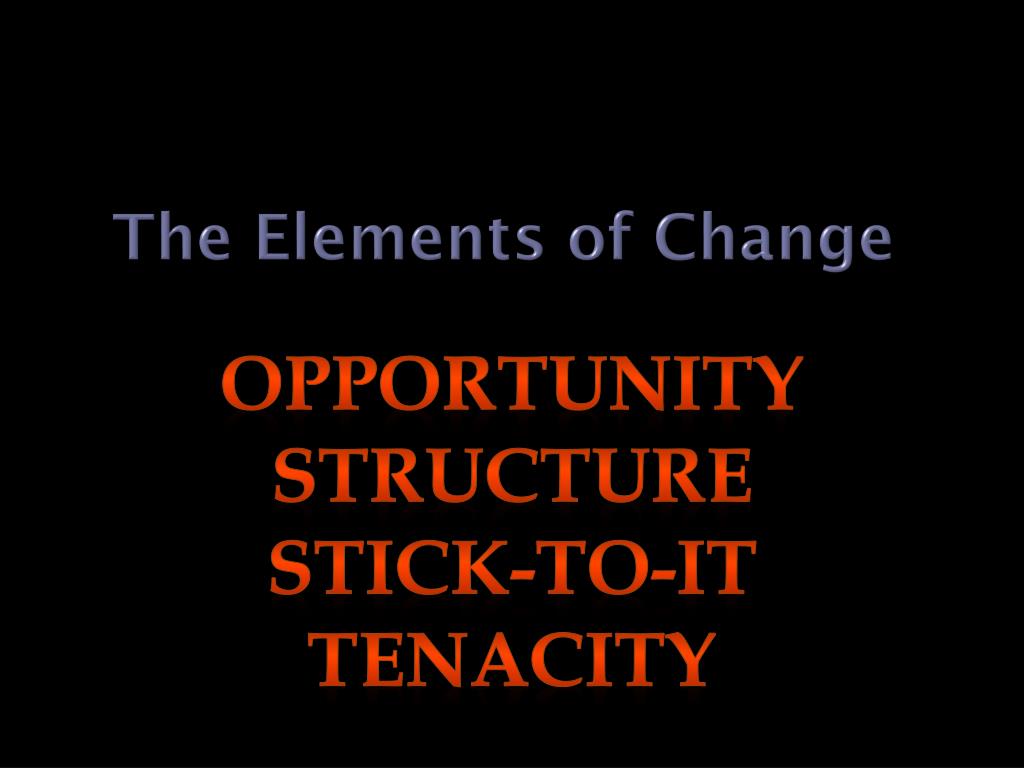 The Elements of Change

OPPORTUNITY
STRUCTURE
STICK-TO-IT
TENACITY